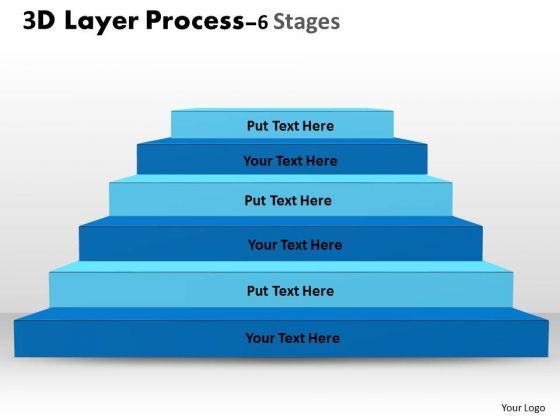 3D Layer Process–6 Stages

Put Text Here

Your Text Here

Put Text Here

Your Text Here

Put Text Here

Your Text Here

Your Logo